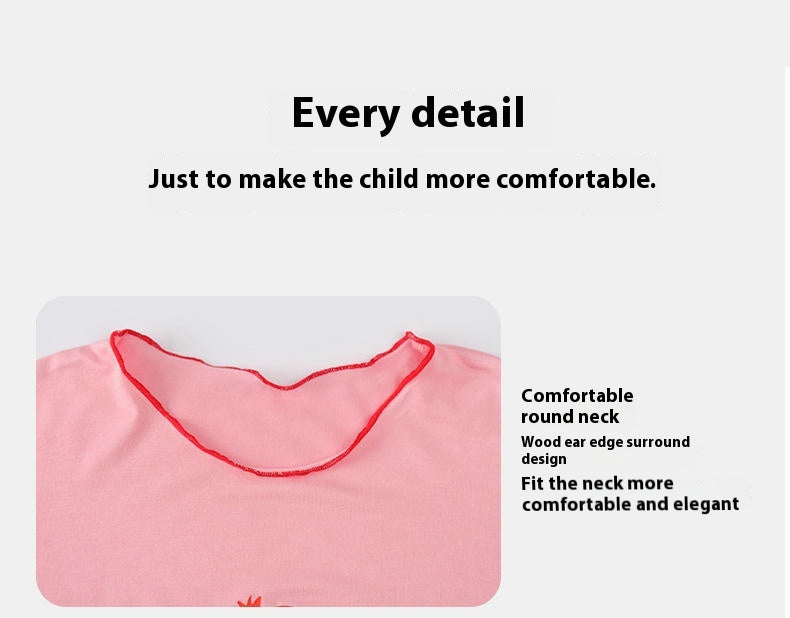 Every detail

Just to make the child more comfortable.

Comfortable round neck

Wood ear edge surround design

Fit the neck more comfortable and elegant